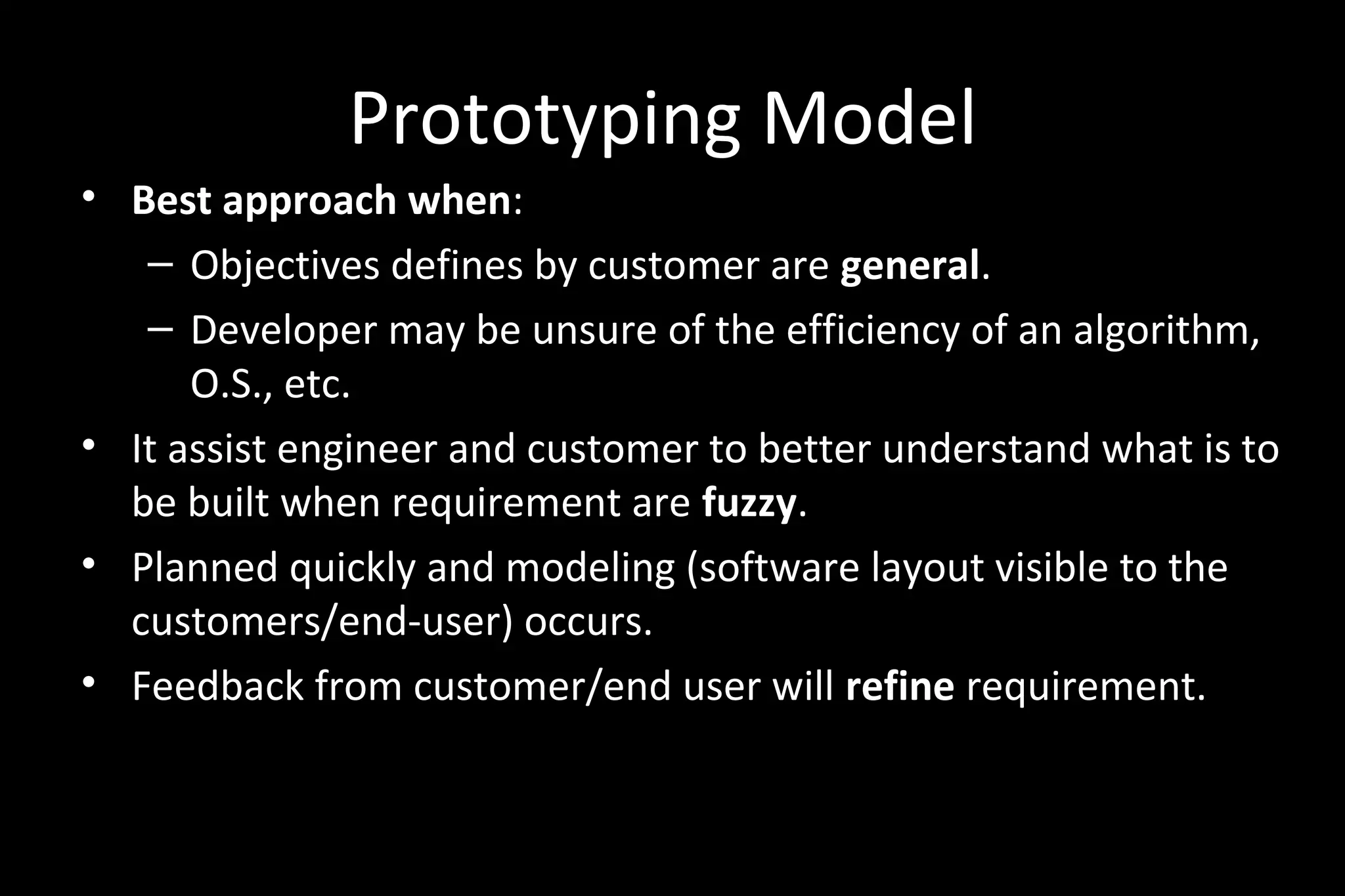 Prototyping Model

• Best approach when:
– Objectives defines by customer are general.
– Developer may be unsure of the efficiency of an algorithm, O.S., etc.
• It assist engineer and customer to better understand what is to be built when requirement are fuzzy.
• Planned quickly and modeling (software layout visible to the customers/end-user) occurs.
• Feedback from customer/end user will refine requirement.